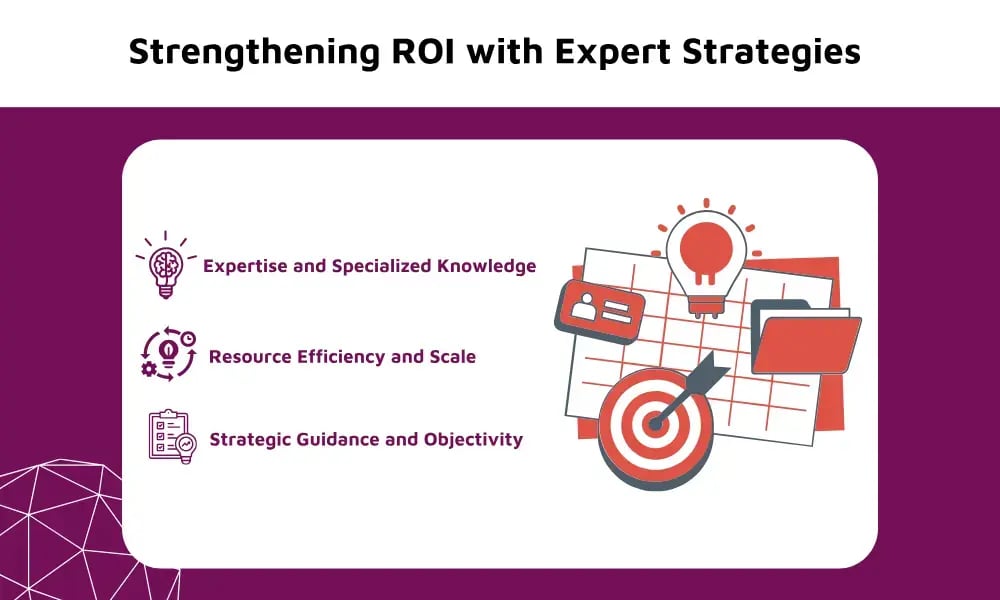 Strengthening ROI with Expert Strategies

Expertise and Specialized Knowledge

Resource Efficiency and Scale

Strategic Guidance and Objectivity